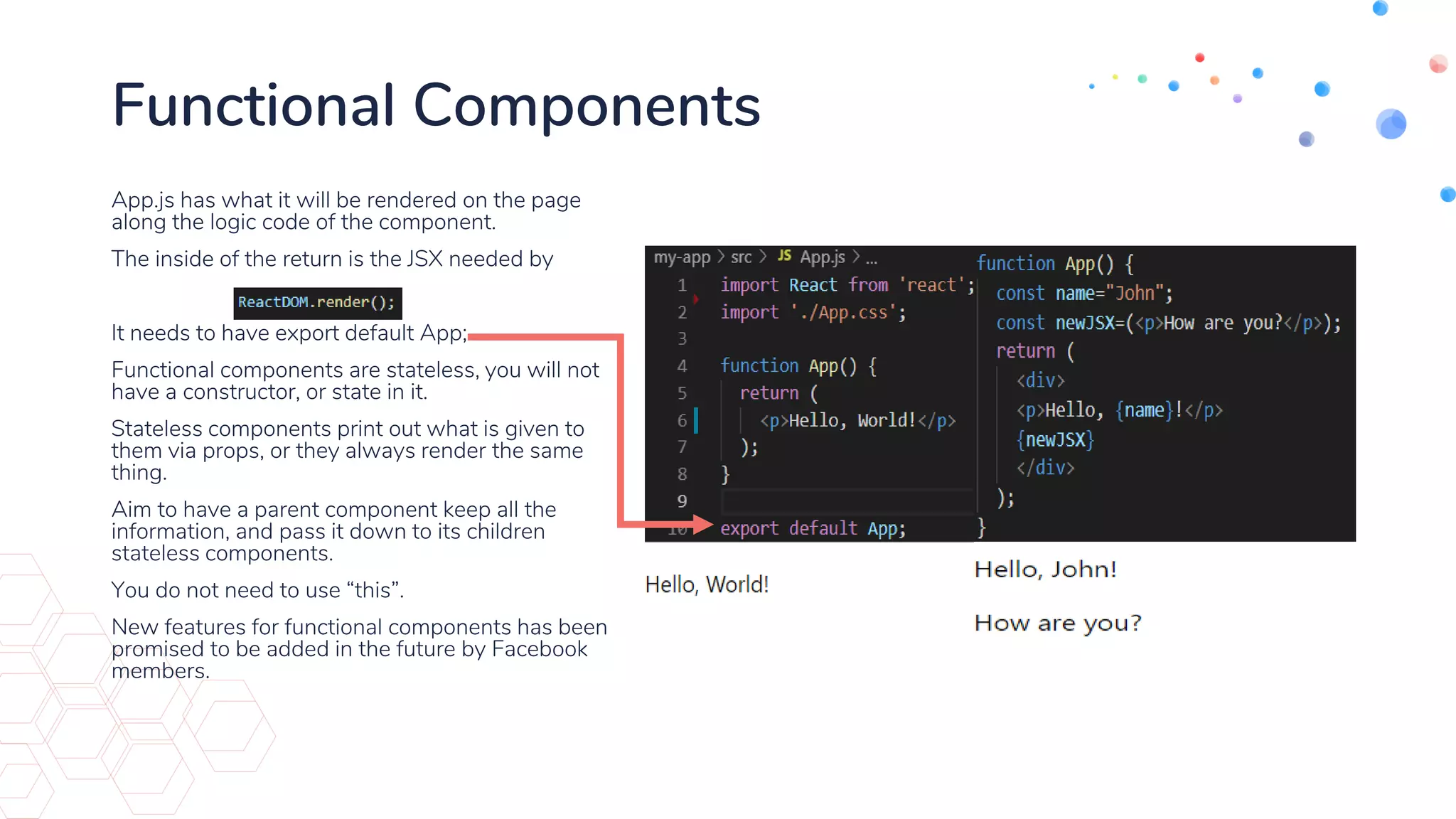 Functional Components

App.js has what it will be rendered on the page along the logic code of the component.

The inside of the return is the JSX needed by

ReactDOM.render();

It needs to have export default App;

Functional components are stateless, you will not have a constructor, or state in it.

Stateless components print out what is given to them via props, or they always render the same thing.

Aim to have a parent component keep all the information, and pass it down to its children stateless components.

You do not need to use “this”.

New features for functional components has been promised to be added in the future by Facebook members.

my-app > src > JS App.js > ...
1 import React from 'react';
2 import './App.css';
3
4 function App() {
5 return (
6 <p>Hello, World!</p>
7 );
8 }
9
10 export default App;

Hello, World!

function App() {
const name="John";
const newJSX=(<p>How are you?</p>);
return (
<div>
<p>Hello, {name}!</p>
{newJSX}
</div>
);
}

Hello, John!

How are you?